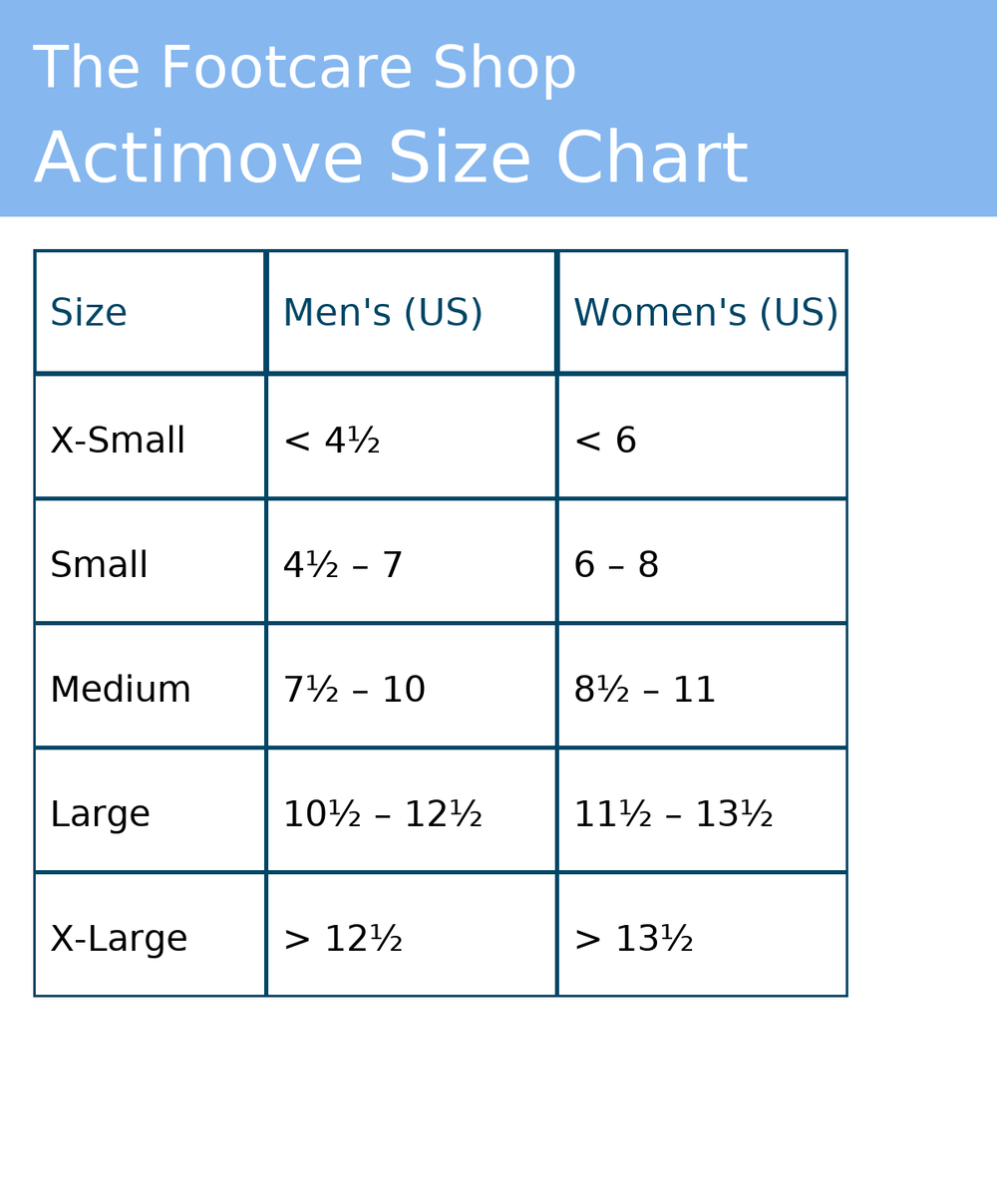 The Footcare Shop
Actimove Size Chart

| Size | Men's (US) | Women's (US) |
|---|---|---|
| X-Small | < 4½ | < 6 |
| Small | 4½ – 7 | 6 – 8 |
| Medium | 7½ – 10 | 8½ – 11 |
| Large | 10½ – 12½ | 11½ – 13½ |
| X-Large | > 12½ | > 13½ |